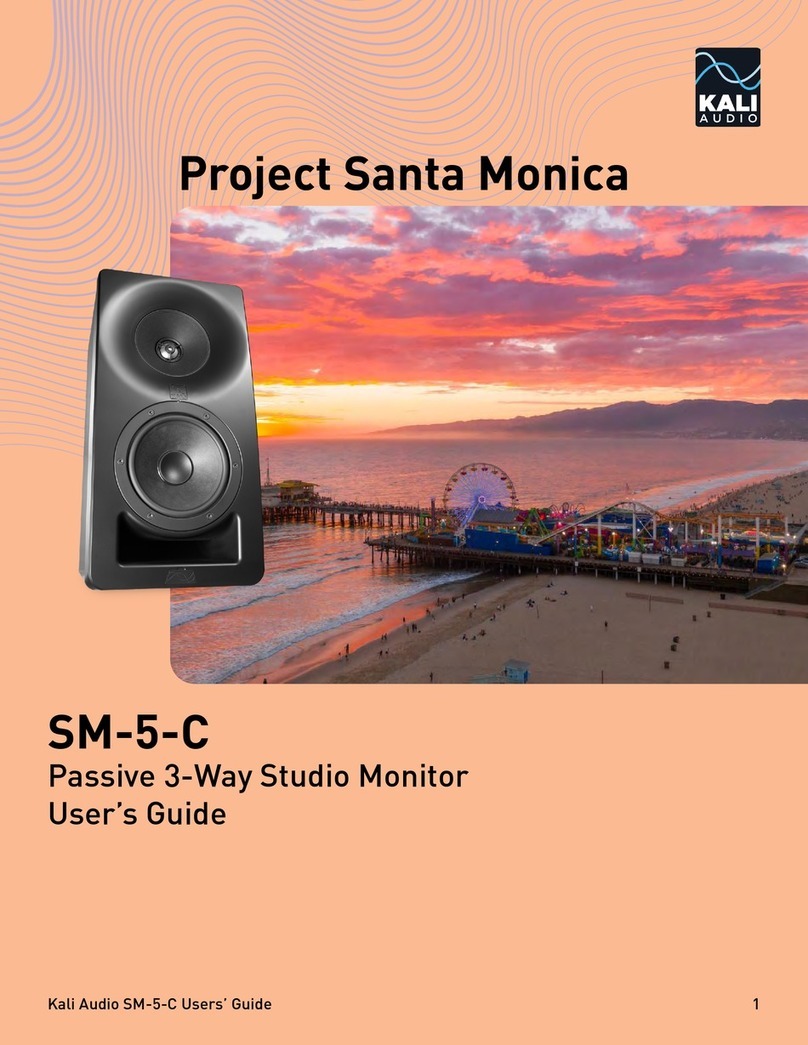 KALI
AUDIO

Project Santa Monica

SM-5-C
Passive 3-Way Studio Monitor
User's Guide

Kali Audio SM-5-C Users' Guide

1